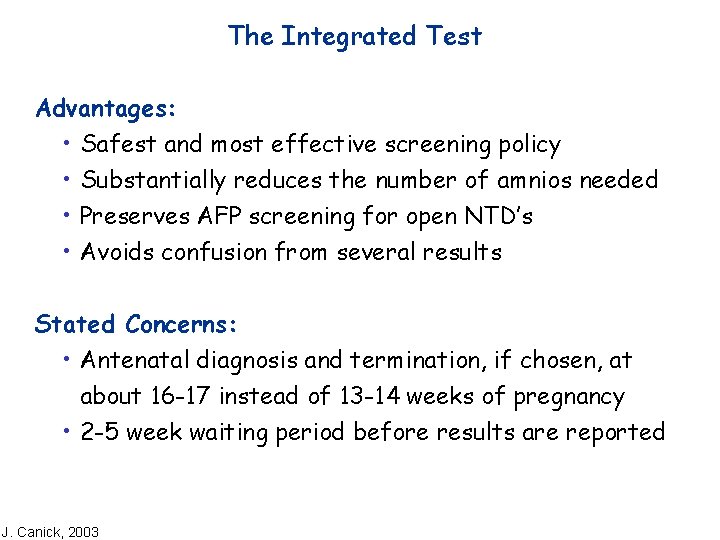 The Integrated Test

Advantages:
• Safest and most effective screening policy
• Substantially reduces the number of amnios needed
• Preserves AFP screening for open NTD's
• Avoids confusion from several results

Stated Concerns:
• Antenatal diagnosis and termination, if chosen, at about 16-17 instead of 13-14 weeks of pregnancy
• 2-5 week waiting period before results are reported

J. Canick, 2003